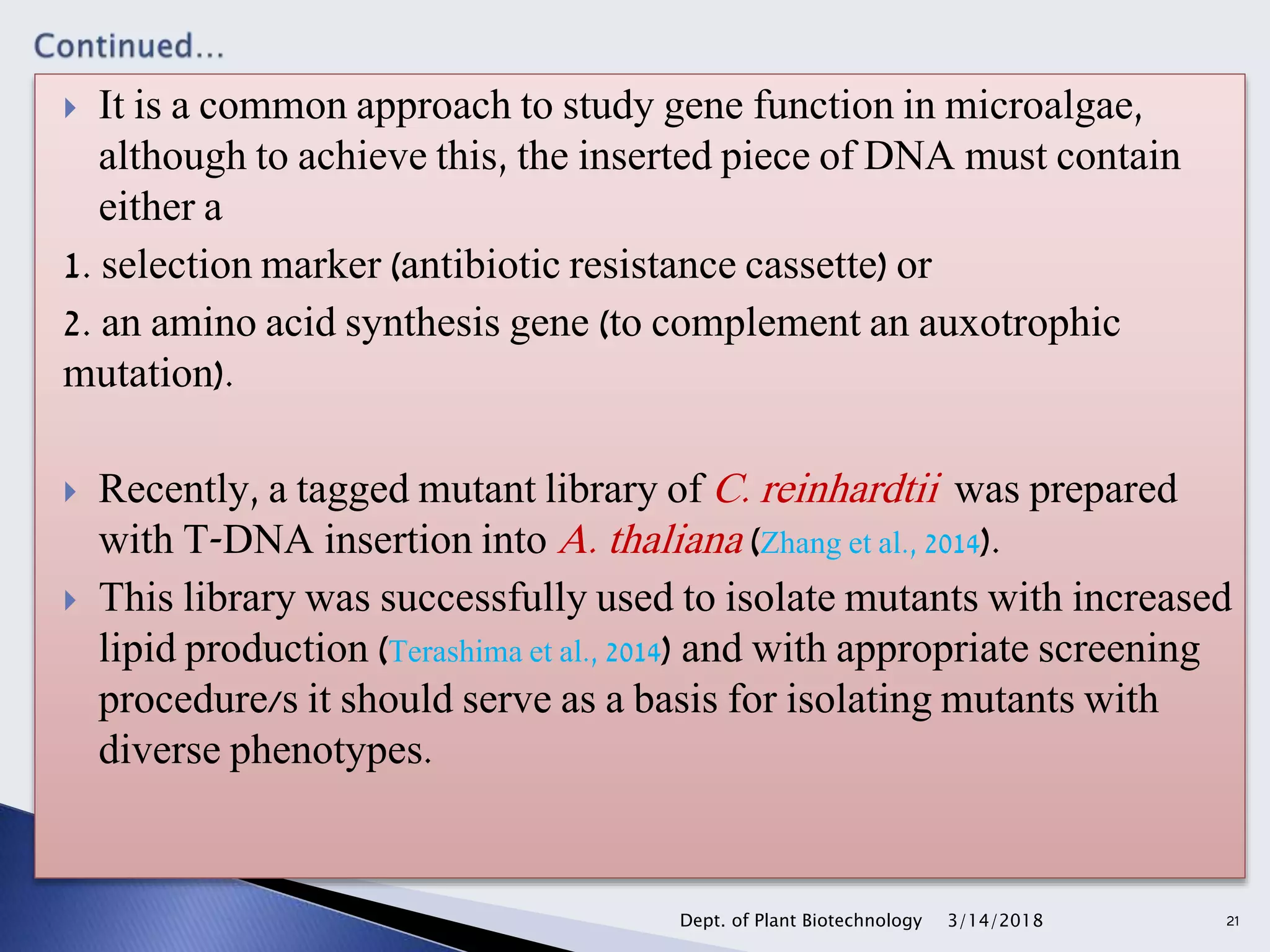 Continued...

It is a common approach to study gene function in microalgae, although to achieve this, the inserted piece of DNA must contain either a

1. selection marker (antibiotic resistance cassette) or

2. an amino acid synthesis gene (to complement an auxotrophic mutation).

Recently, a tagged mutant library of C. reinhardtii was prepared with T-DNA insertion into A. thaliana (Zhang et al., 2014).

This library was successfully used to isolate mutants with increased lipid production (Terashima et al., 2014) and with appropriate screening procedure/s it should serve as a basis for isolating mutants with diverse phenotypes.

Dept. of Plant Biotechnology 3/14/2018 21